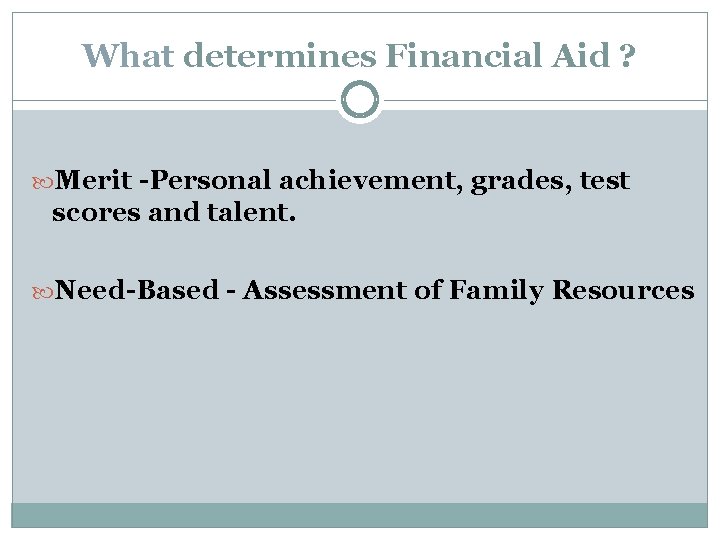 What determines Financial Aid ?

Merit -Personal achievement, grades, test scores and talent.

Need-Based - Assessment of Family Resources